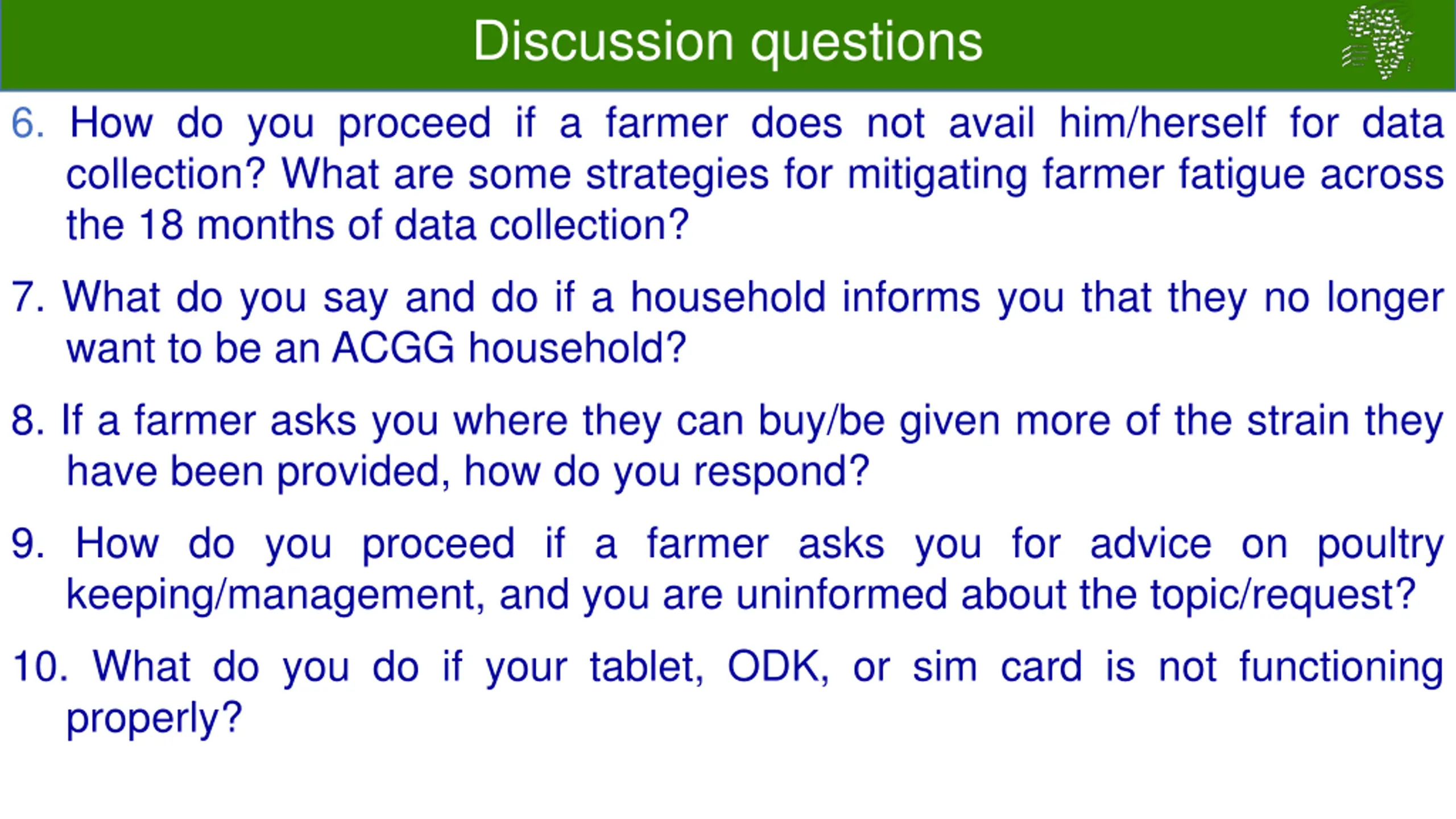 Discussion questions

6. How do you proceed if a farmer does not avail him/herself for data collection? What are some strategies for mitigating farmer fatigue across the 18 months of data collection?

7. What do you say and do if a household informs you that they no longer want to be an ACGG household?

8. If a farmer asks you where they can buy/be given more of the strain they have been provided, how do you respond?

9. How do you proceed if a farmer asks you for advice on poultry keeping/management, and you are uninformed about the topic/request?

10. What do you do if your tablet, ODK, or sim card is not functioning properly?